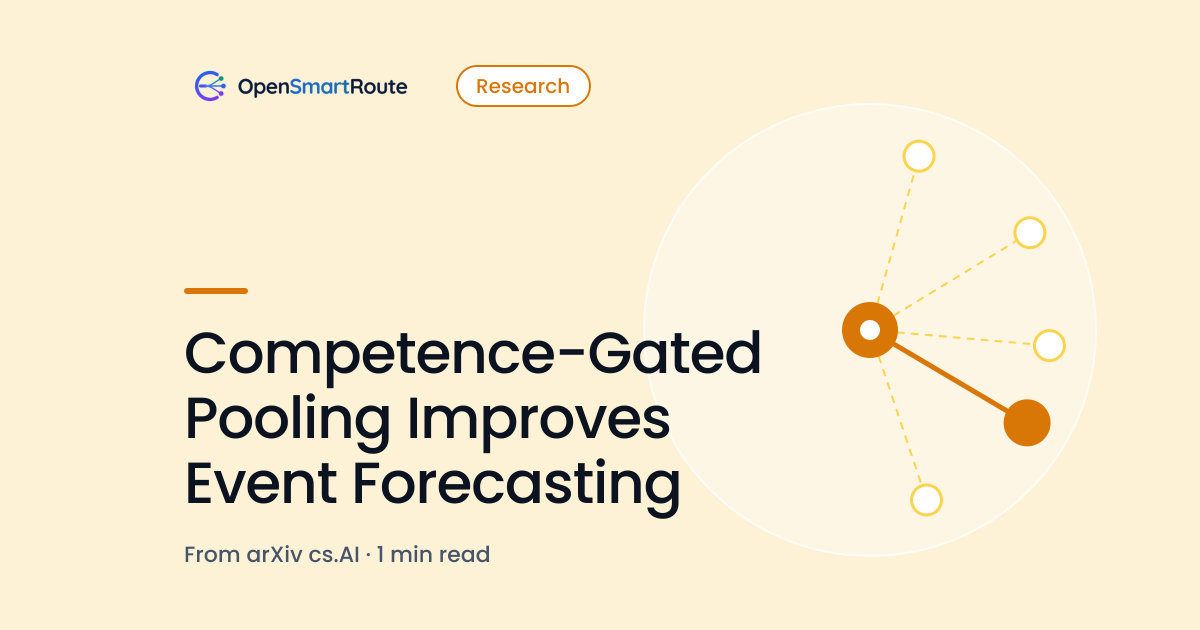 OpenSmartRoute

Research

Competence-Gated Pooling Improves Event Forecasting

From arXiv cs.AI · 1 min read